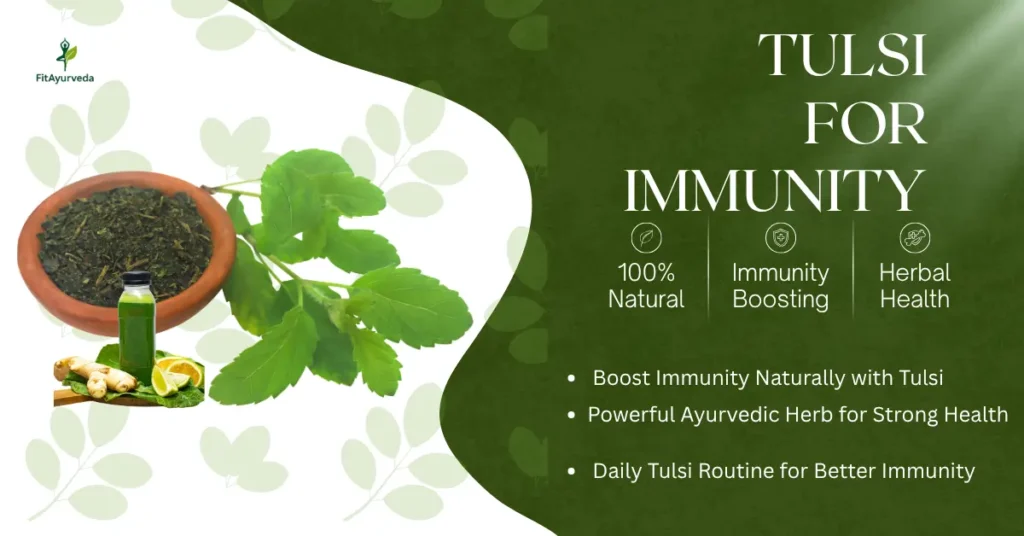 FitAyurveda

TULSI FOR IMMUNITY

100% Natural

Immunity Boosting

Herbal Health

• Boost Immunity Naturally with Tulsi
• Powerful Ayurvedic Herb for Strong Health
• Daily Tulsi Routine for Better Immunity